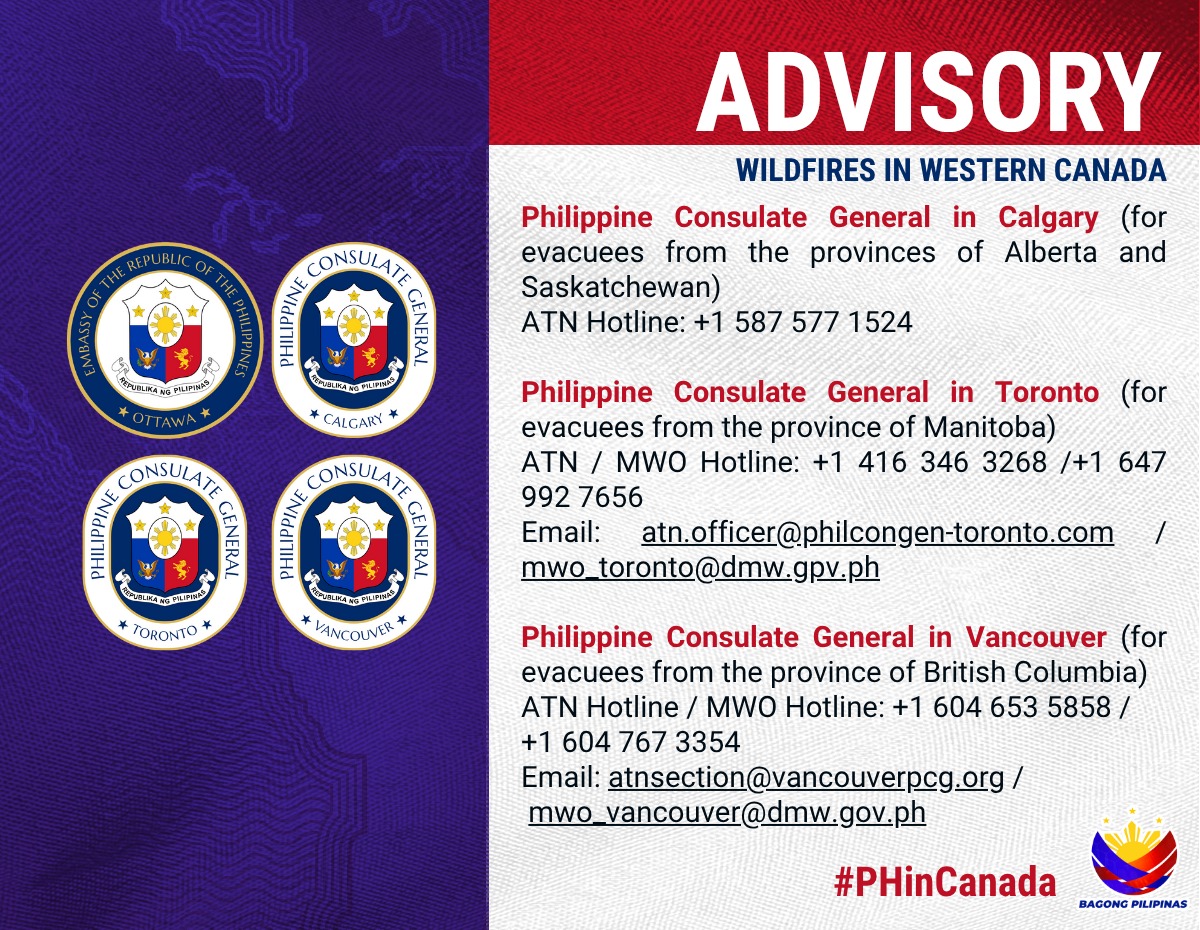 EMBASSY OF THE REPUBLIC OF THE PHILIPPINES
REPUBLIKA NG PILIPINAS
OTTAWA

PHILIPPINE CONSULATE GENERAL
REPUBLIKA NG PILIPINAS
CALGARY

PHILIPPINE CONSULATE GENERAL
REPUBLIKA NG PILIPINAS
TORONTO

PHILIPPINE CONSULATE GENERAL
REPUBLIKA NG PILIPINAS
VANCOUVER

ADVISORY

WILDFIRES IN WESTERN CANADA

Philippine Consulate General in Calgary (for evacuees from the provinces of Alberta and Saskatchewan)
ATN Hotline: +1 587 577 1524

Philippine Consulate General in Toronto (for evacuees from the province of Manitoba)
ATN / MWO Hotline: +1 416 346 3268 /+1 647 992 7656
Email: atn.officer@philcongen-toronto.com / mwo_toronto@dmw.gpv.ph

Philippine Consulate General in Vancouver (for evacuees from the province of British Columbia)
ATN Hotline / MWO Hotline: +1 604 653 5858 / +1 604 767 3354
Email: atnsection@vancouverpcg.org / mwo_vancouver@dmw.gov.ph

#PHinCanada

BAGONG PILIPINAS